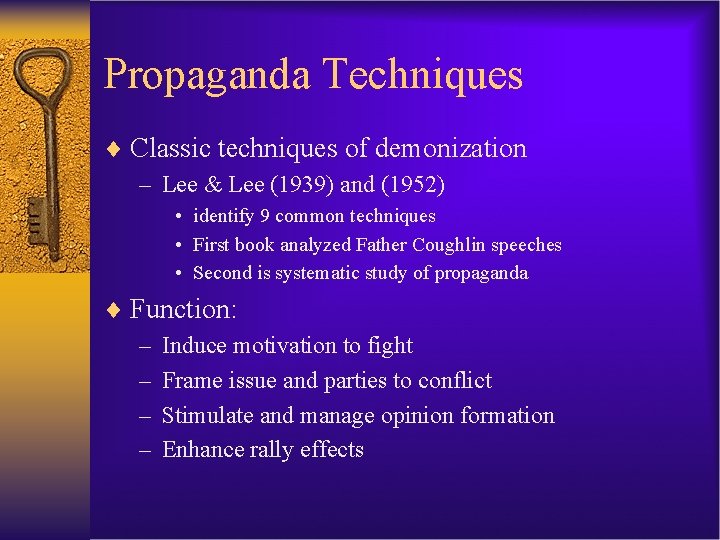 Propaganda Techniques

♦ Classic techniques of demonization
– Lee & Lee (1939) and (1952)
• identify 9 common techniques
• First book analyzed Father Coughlin speeches
• Second is systematic study of propaganda

♦ Function:
– Induce motivation to fight
– Frame issue and parties to conflict
– Stimulate and manage opinion formation
– Enhance rally effects